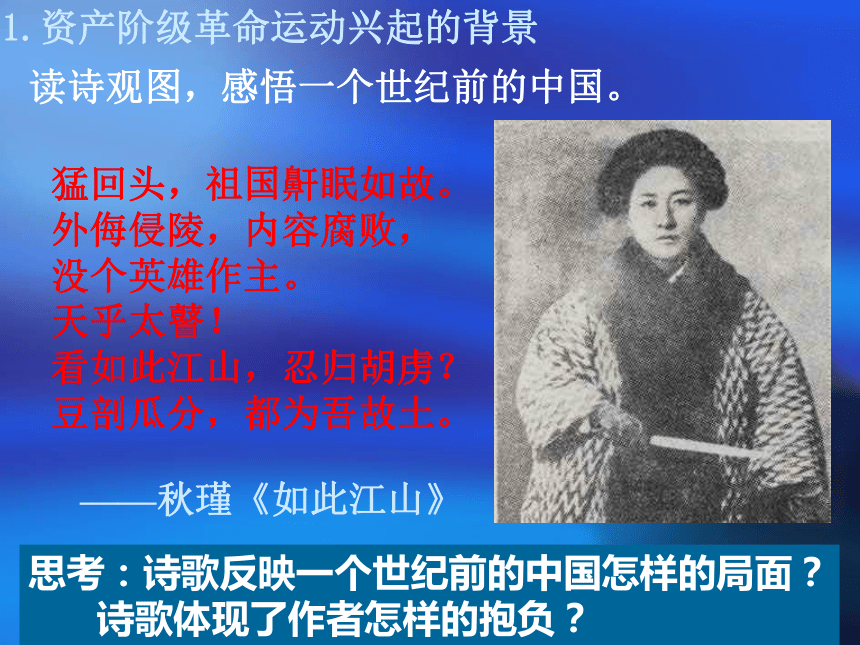 1. 资产阶级革命运动兴起的背景

读诗观图，感悟一个世纪前的中国。

猛回头，祖国鼾眠如故。
外侮侵陵，内容腐败，
没个英雄作主。
天乎太瞽！
看如此江山，忍归胡虏？
豆剖瓜分，都为吾故土。

——秋瑾《如此江山》

思考：诗歌反映一个世纪前的中国怎样的局面？
诗歌体现了作者怎样的抱负？